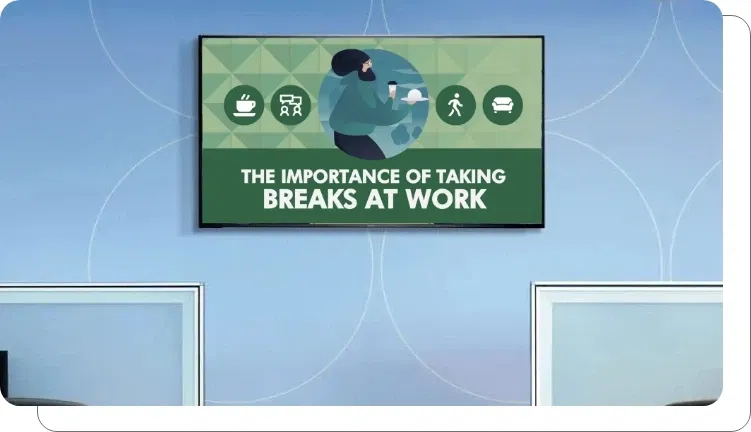 THE IMPORTANCE OF TAKING BREAKS AT WORK